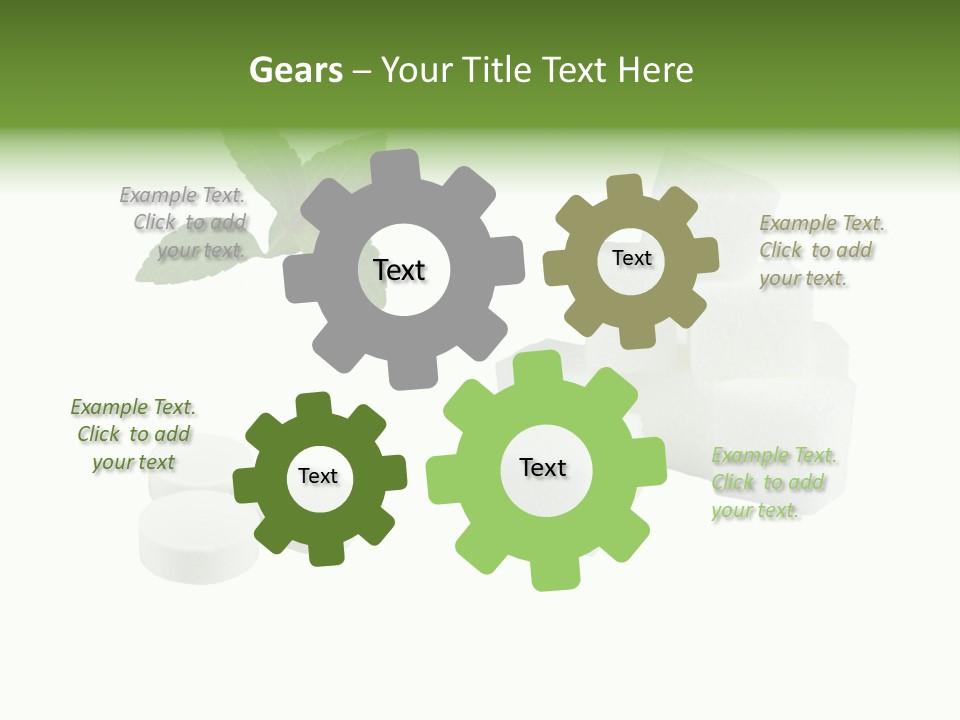 Gears – Your Title Text Here

Example Text. Click to add your text.

Text

Text

Example Text. Click to add your text.

Example Text. Click to add your text

Text

Text

Example Text. Click to add your text.